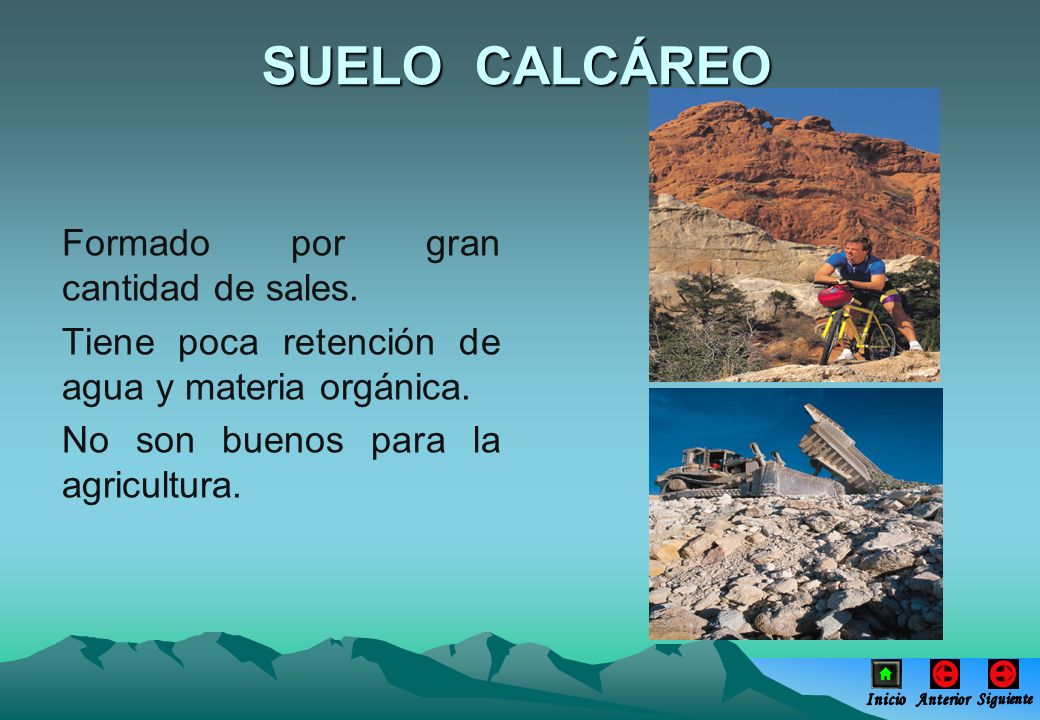 SUELO CALCÁREO

Formado por gran cantidad de sales.

Tiene poca retención de agua y materia orgánica.

No son buenos para la agricultura.

Inicio Anterior Siguiente